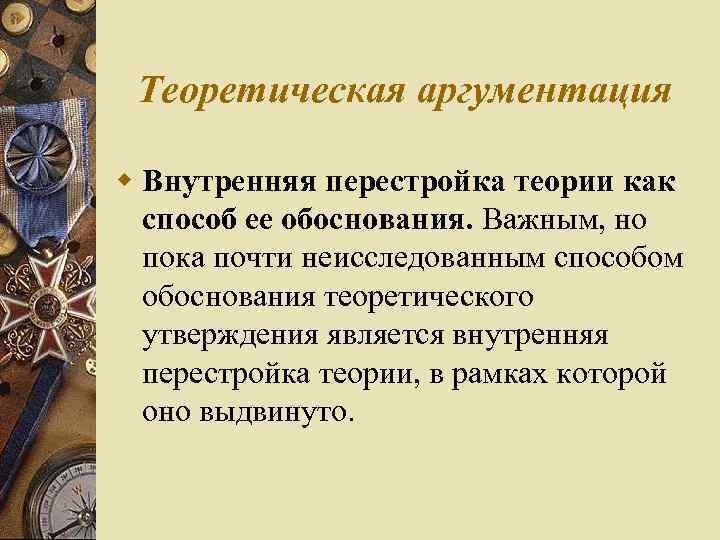 Теоретическая аргументация

Внутренняя перестройка теории как способ ее обоснования. Важным, но пока почти неисследованным способом обоснования теоретического утверждения является внутренняя перестройка теории, в рамках которой оно выдвинуто.